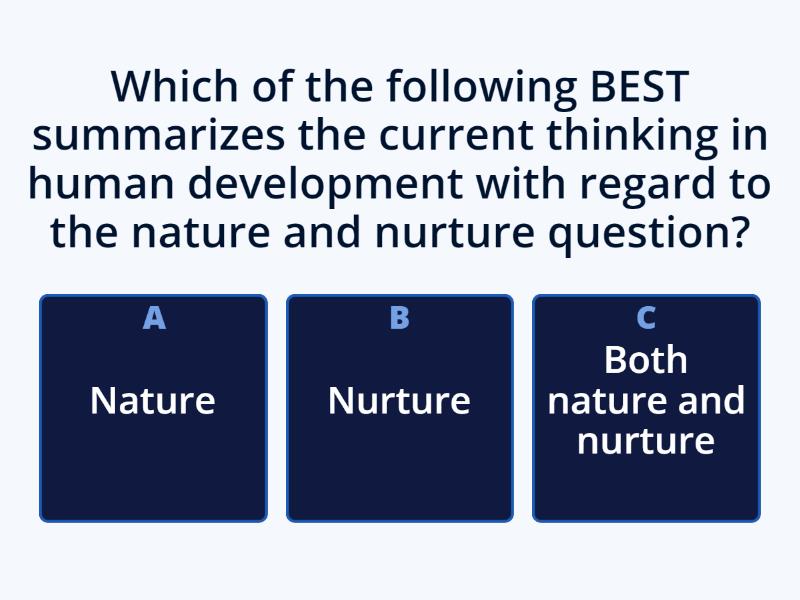 Which of the following BEST summarizes the current thinking in human development with regard to the nature and nurture question?

A
Nature

B
Nurture

C
Both nature and nurture